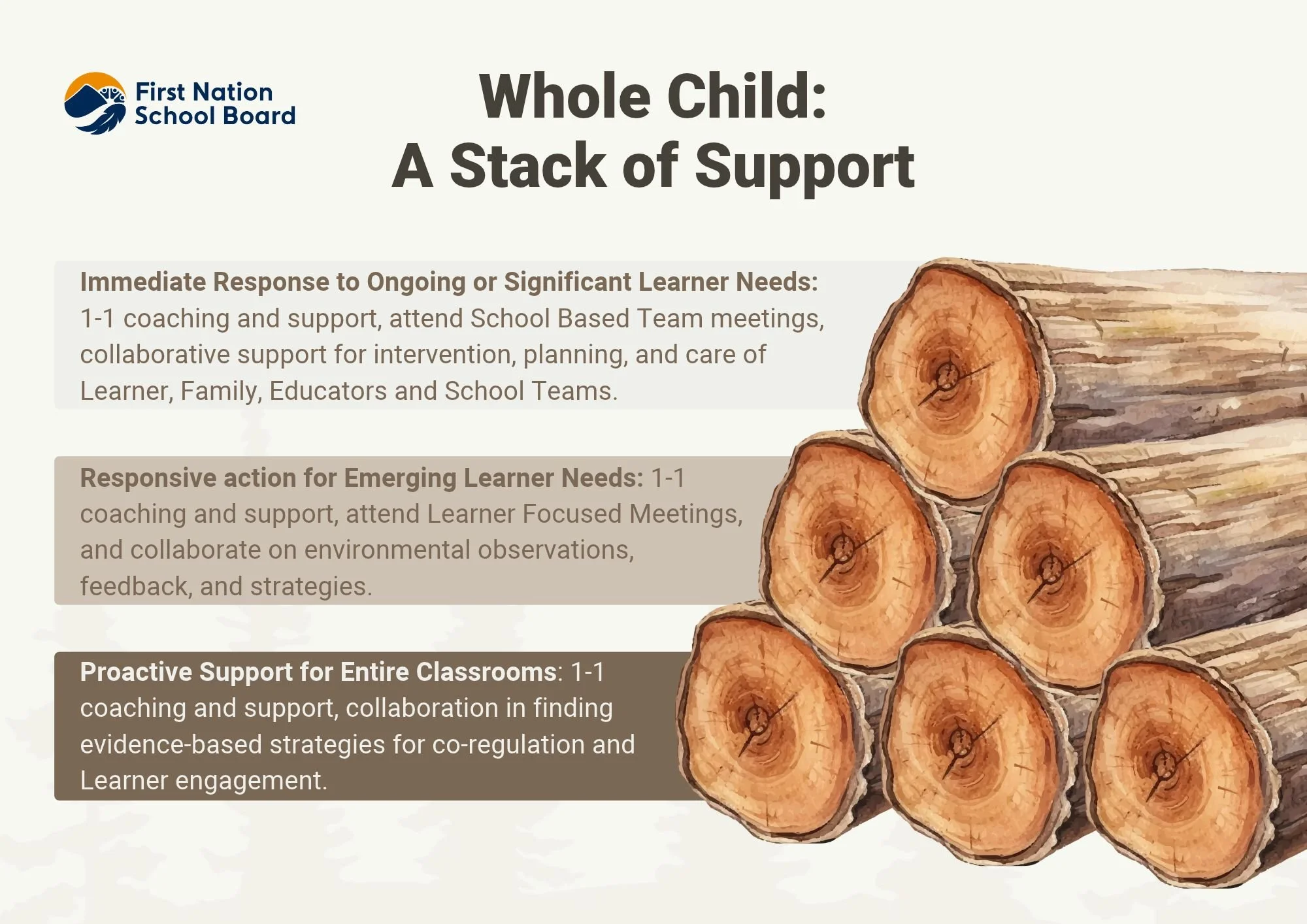 First Nation School Board

Whole Child: A Stack of Support

Immediate Response to Ongoing or Significant Learner Needs: 1-1 coaching and support, attend School Based Team meetings, collaborative support for intervention, planning, and care of Learner, Family, Educators and School Teams.

Responsive action for Emerging Learner Needs: 1-1 coaching and support, attend Learner Focused Meetings, and collaborate on environmental observations, feedback, and strategies.

Proactive Support for Entire Classrooms: 1-1 coaching and support, collaboration in finding evidence-based strategies for co-regulation and Learner engagement.